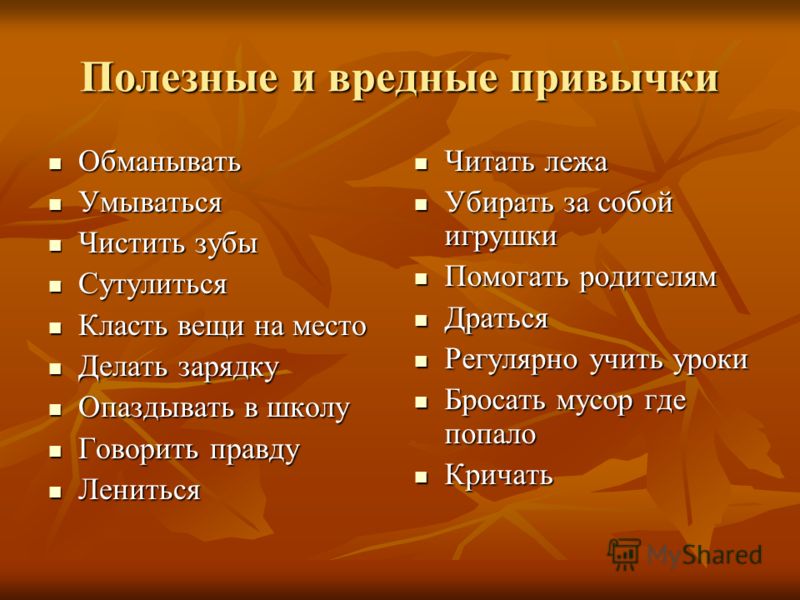 Полезные и вредные привычки

- Обманывать
- Умываться
- Чистить зубы
- Сутулиться
- Класть вещи на место
- Делать зарядку
- Опаздывать в школу
- Говорить правду
- Лениться

- Читать лежа
- Убирать за собой игрушки
- Помогать родителям
- Драться
- Регулярно учить уроки
- Бросать мусор где попало
- Кричать

MyShared